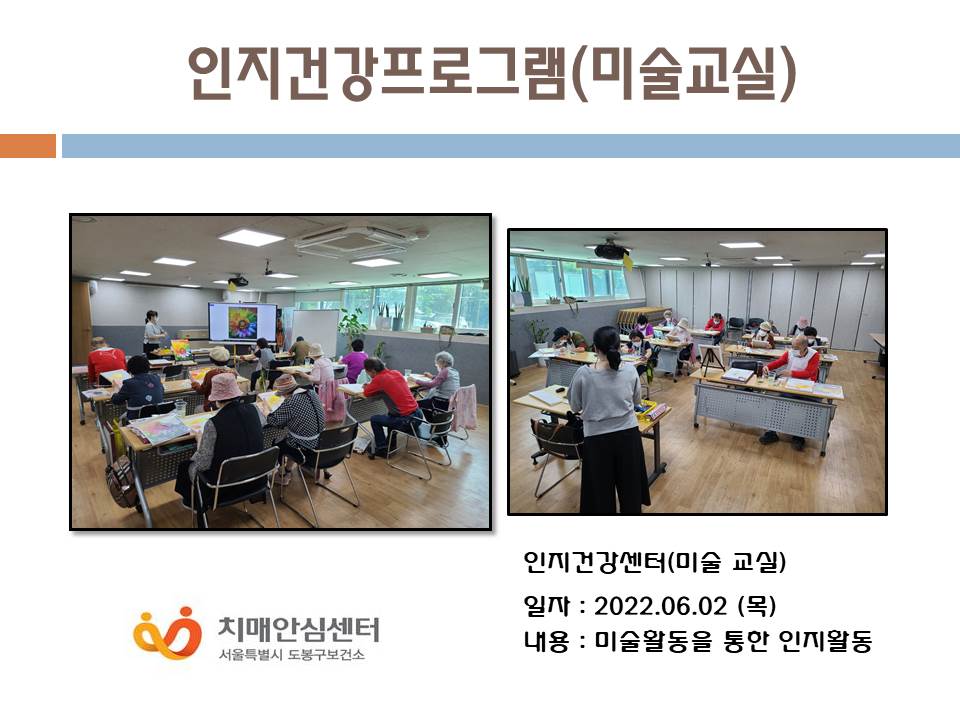 인지건강프로그램(미술교실)

인지건강센터(미술 교실)

일자 : 2022.06.02 (목)

내용 : 미술활동을 통한 인지활동

치매안심센터
서울특별시 도봉구보건소